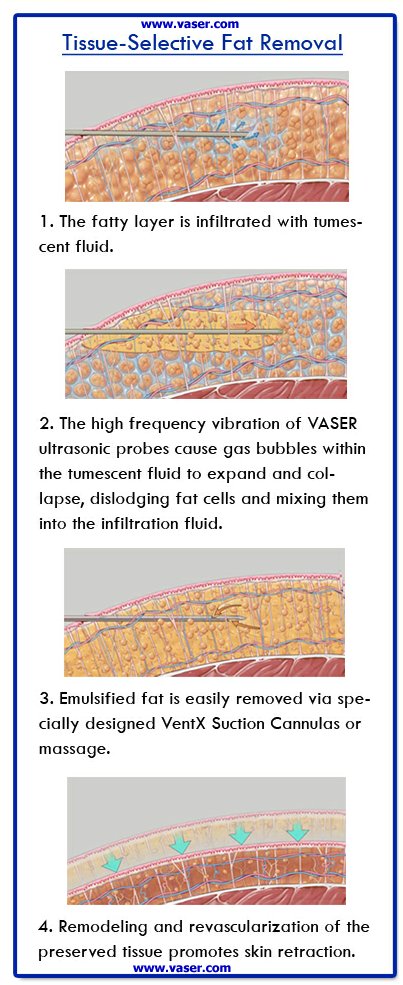 www.vaser.com

Tissue-Selective Fat Removal

1. The fatty layer is infiltrated with tumescent fluid.

2. The high frequency vibration of VASER ultrasonic probes cause gas bubbles within the tumescent fluid to expand and collapse, dislodging fat cells and mixing them into the infiltration fluid.

3. Emulsified fat is easily removed via specially designed VentX Suction Cannulas or massage.

4. Remodeling and revascularization of the preserved tissue promotes skin retraction.

www.vaser.com